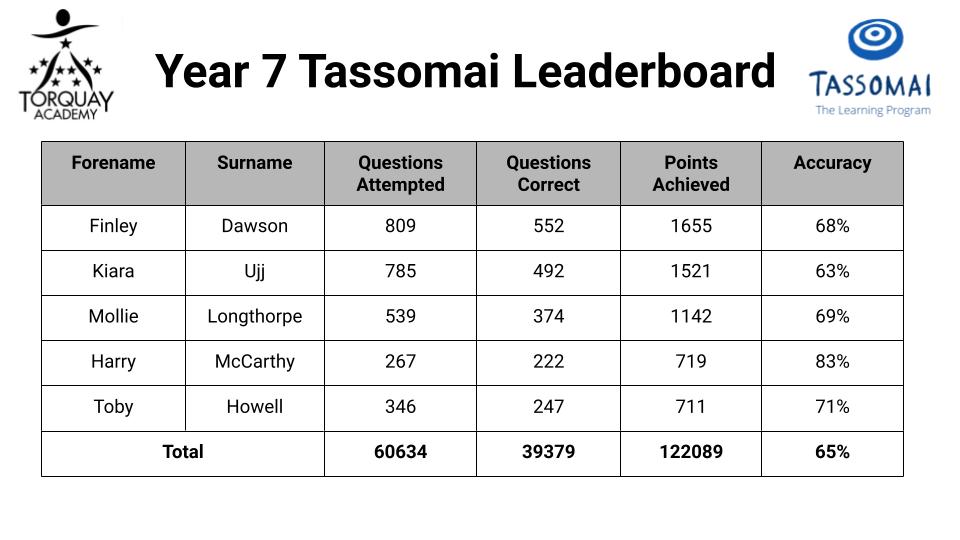 TORQUAY ACADEMY

Year 7 Tassomai Leaderboard

TASSOMAI
The Learning Program

| Forename | Surname | Questions Attempted | Questions Correct | Points Achieved | Accuracy |
|---|---|---|---|---|---|
| Finley | Dawson | 809 | 552 | 1655 | 68% |
| Kiara | Ujj | 785 | 492 | 1521 | 63% |
| Mollie | Longthorpe | 539 | 374 | 1142 | 69% |
| Harry | McCarthy | 267 | 222 | 719 | 83% |
| Toby | Howell | 346 | 247 | 711 | 71% |
| Total | | 60634 | 39379 | 122089 | 65% |